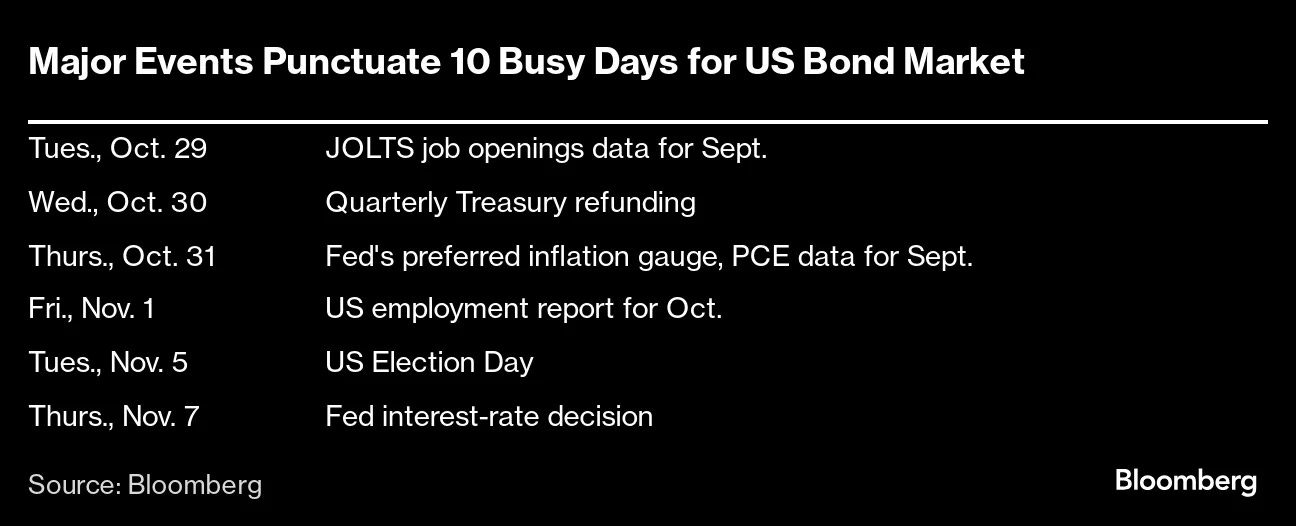 Major Events Punctuate 10 Busy Days for US Bond Market

| | |
|---|---|
| Tues., Oct. 29 | JOLTS job openings data for Sept. |
| Wed., Oct. 30 | Quarterly Treasury refunding |
| Thurs., Oct. 31 | Fed's preferred inflation gauge, PCE data for Sept. |
| Fri., Nov. 1 | US employment report for Oct. |
| Tues., Nov. 5 | US Election Day |
| Thurs., Nov. 7 | Fed interest-rate decision |

Source: Bloomberg

Bloomberg